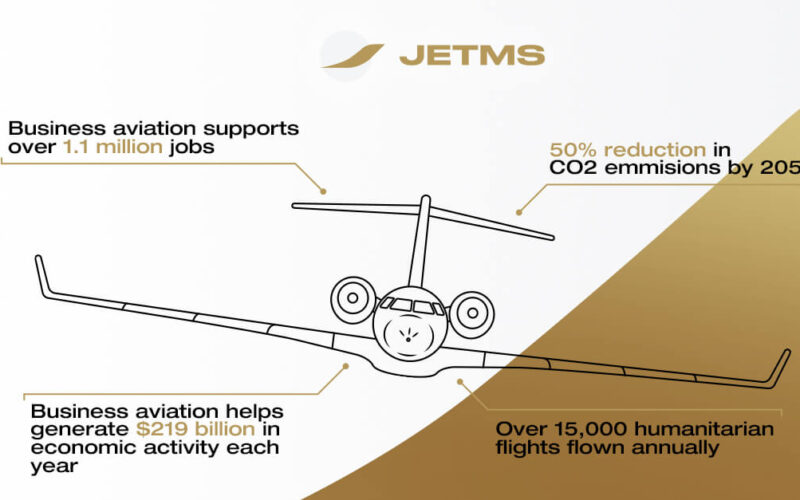 JETMS

Business aviation supports over 1.1 million jobs

50% reduction in CO2 emmisions by 205

Business aviation helps generate $219 billion in economic activity each year

Over 15,000 humanitarian flights flown annually